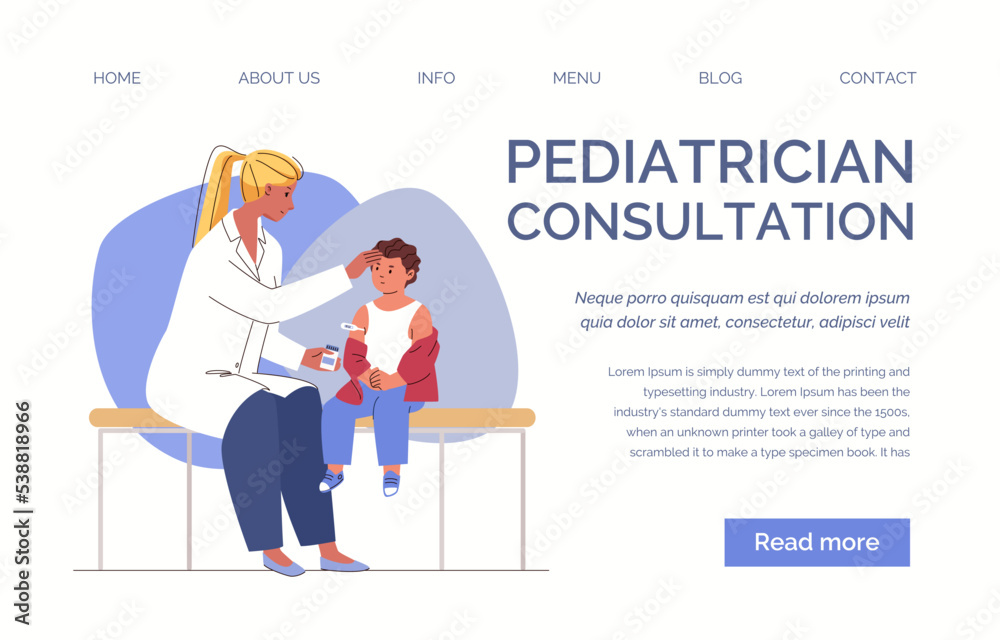 HOME ABOUT US INFO MENU BLOG CONTACT

PEDIATRICIAN CONSULTATION

Neque porro quisquam est qui dolorem ipsum quia dolor sit amet, consectetur, adipisci velit

Lorem Ipsum is simply dummy text of the printing and typesetting industry. Lorem Ipsum has been the industry's standard dummy text ever since the 1500s, when an unknown printer took a galley of type and scrambled it to make a type specimen book. It has

Read more

Adobe Stock | #538818966